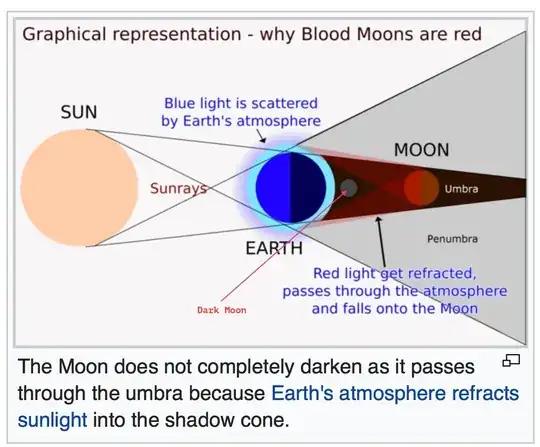 Graphical representation - why Blood Moons are red

SUN

Blue light is scattered by Earth's atmosphere

MOON

Sunrays

Umbra

Penumbra

EARTH

Red light get refracted, passes through the atmosphere and falls onto the Moon

Dark Moon

The Moon does not completely darken as it passes through the umbra because Earth's atmosphere refracts sunlight into the shadow cone.